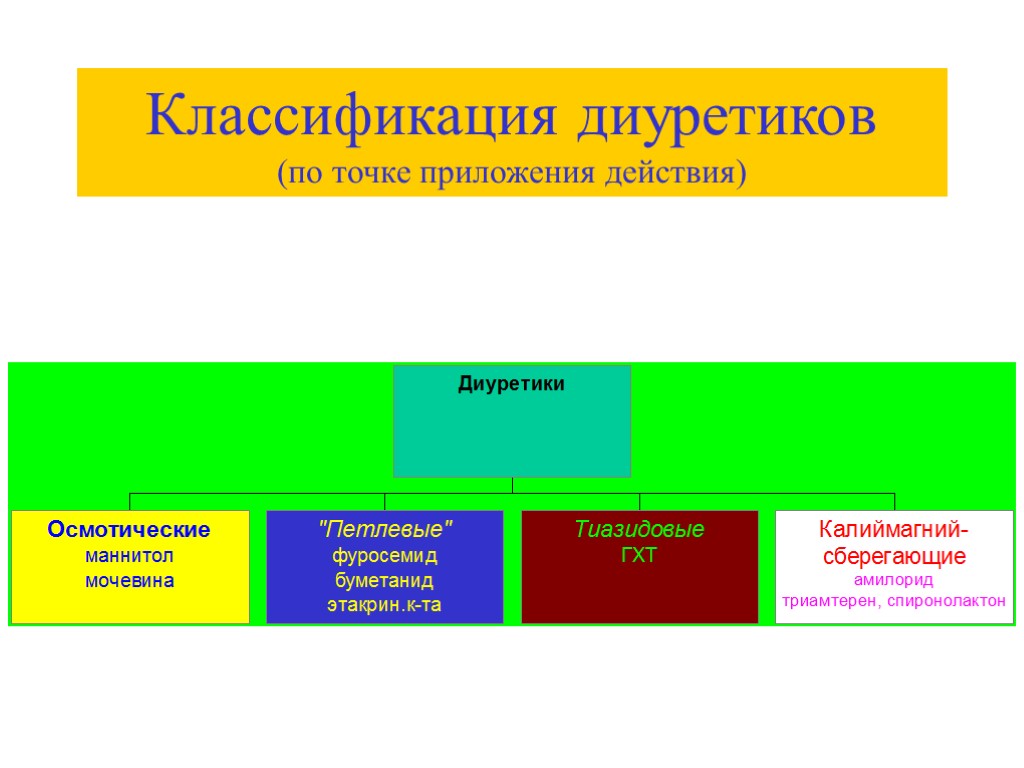 Классификация диуретиков
(по точке приложения действия)

Диуретики

Осмотические
маннитол
мочевина

"Петлевые"
фуросемид
буметанид
этакрин.к-та

Тиазидовые
ГХТ

Калиймагний-сберегающие
амилорид
триамтерен, спиронолактон